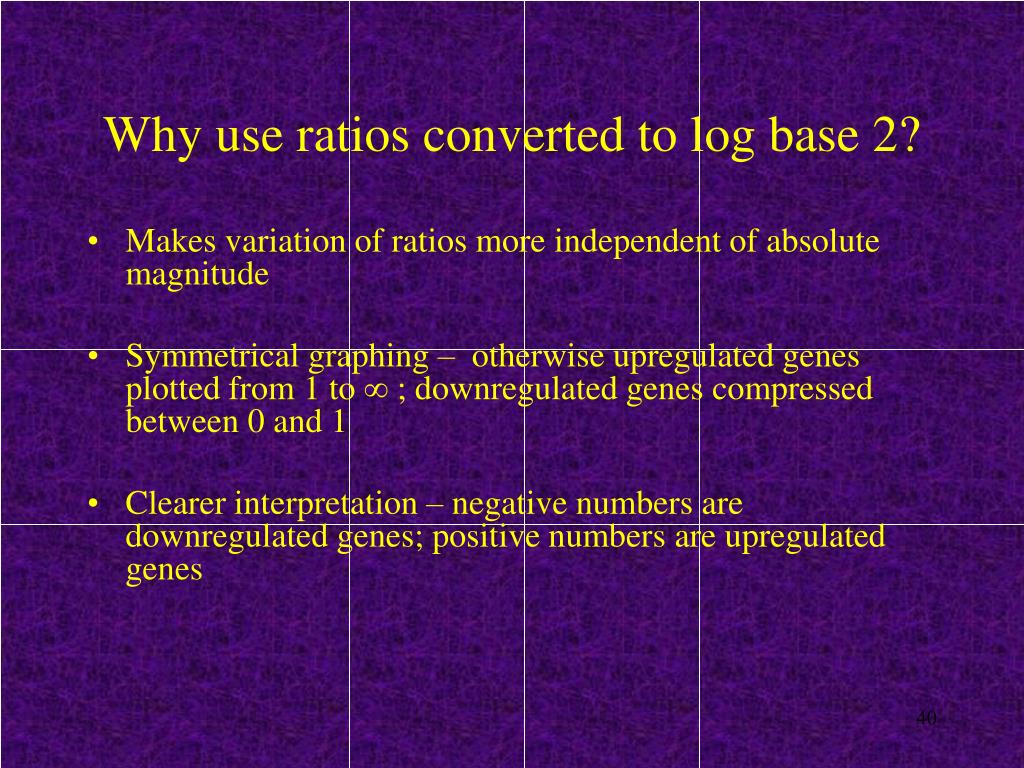 Why use ratios converted to log base 2?

• Makes variation of ratios more independent of absolute magnitude

• Symmetrical graphing – otherwise upregulated genes plotted from 1 to $\infty$ ; downregulated genes compressed between 0 and 1

• Clearer interpretation – negative numbers are downregulated genes; positive numbers are upregulated genes

40